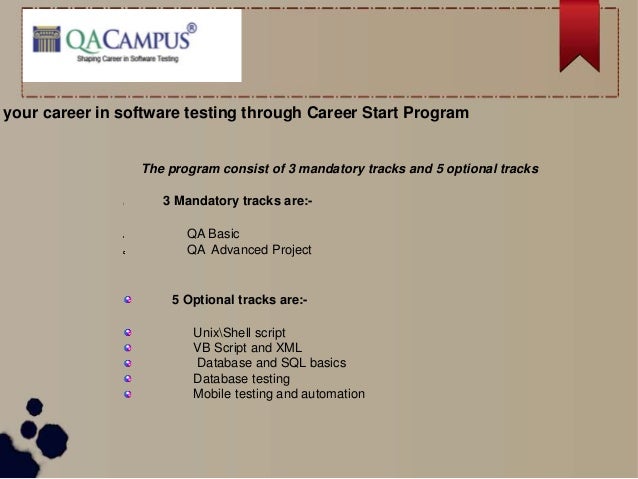 QACAMPUS®
Shaping Career in Software Testing

your career in software testing through Career Start Program

The program consist of 3 mandatory tracks and 5 optional tracks

3 Mandatory tracks are:-

QA Basic
QA Advanced Project

5 Optional tracks are:-

Unix\Shell script
VB Script and XML
Database and SQL basics
Database testing
Mobile testing and automation